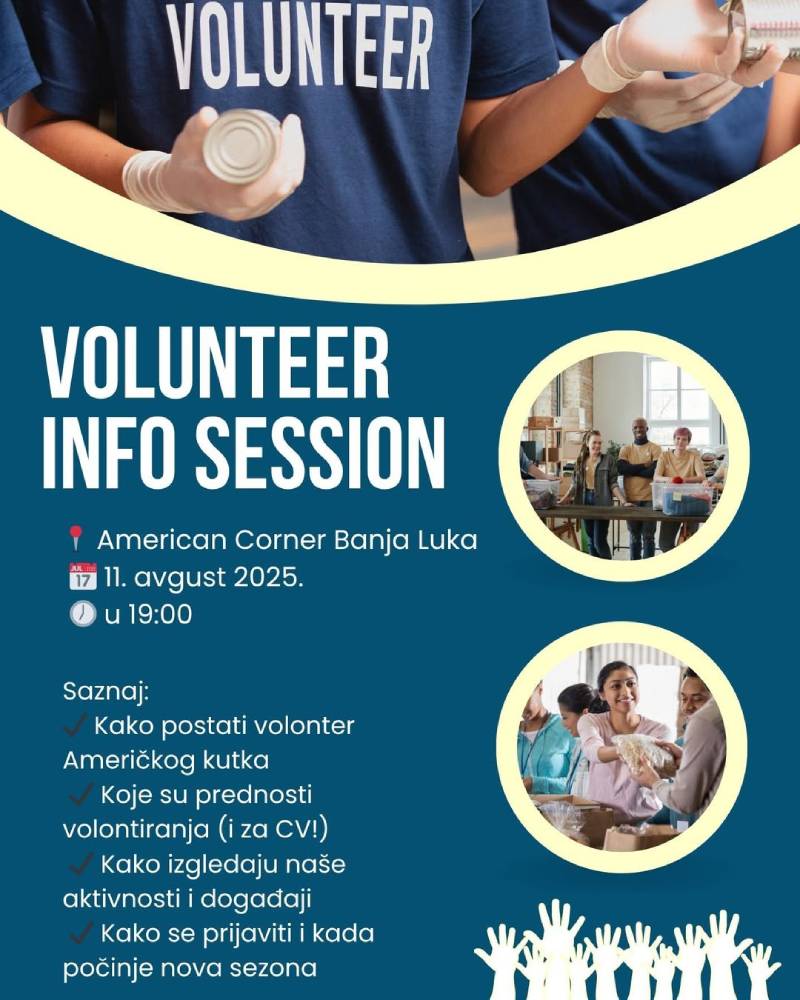 VOLUNTEER

VOLUNTEER INFO SESSION

📍 American Corner Banja Luka
📅 11. avgust 2025.
🕖 u 19:00

Saznaj:
✔ Kako postati volonter Američkog kutka
✔ Koje su prednosti volontiranja (i za CV!)
✔ Kako izgledaju naše aktivnosti i događaji
✔ Kako se prijaviti i kada počinje nova sezona